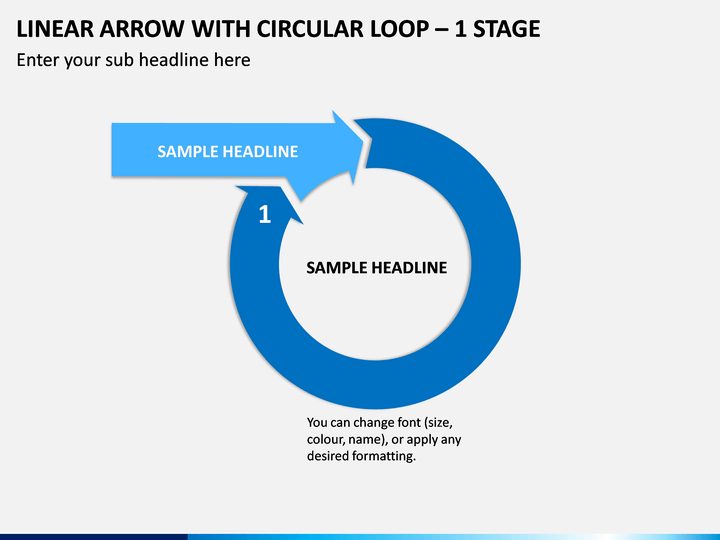 LINEAR ARROW WITH CIRCULAR LOOP – 1 STAGE

Enter your sub headline here

SAMPLE HEADLINE

1

SAMPLE HEADLINE

You can change font (size, colour, name), or apply any desired formatting.